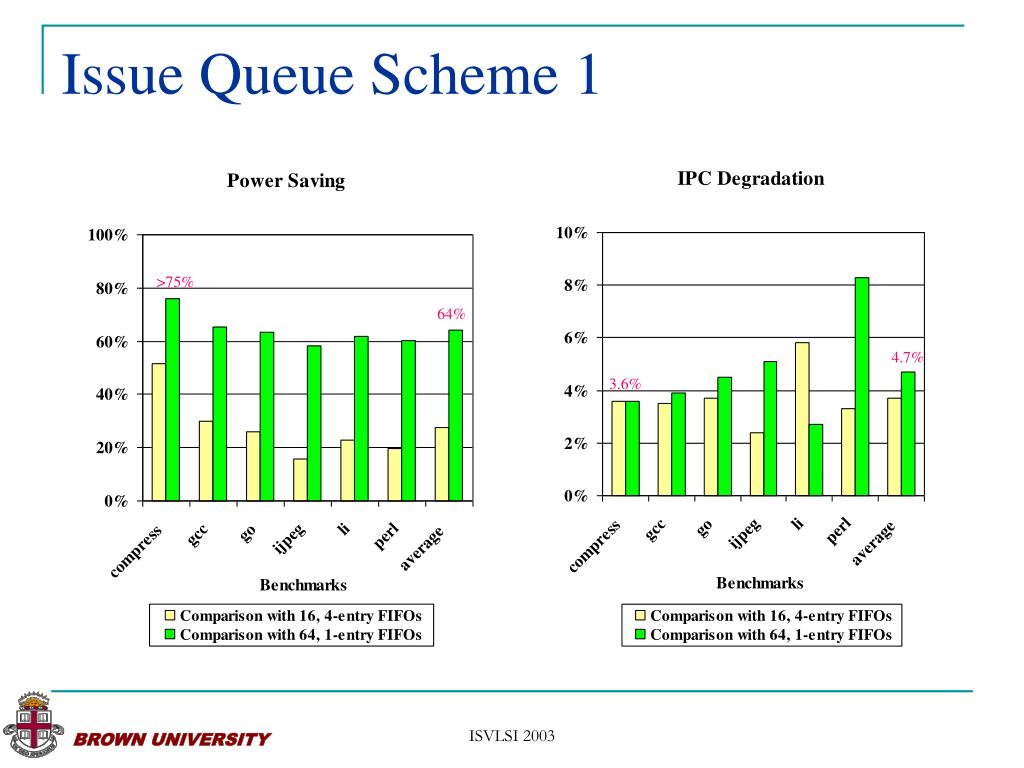 Issue Queue Scheme 1

Power Saving

100%
80%
60%
40%
20%
0%

>75%
64%

compress gcc go ijpeg li perl average

Benchmarks

Comparison with 16, 4-entry FIFOs
Comparison with 64, 1-entry FIFOs

IPC Degradation

10%
8%
6%
4%
2%
0%

3.6%
4.7%

compress gcc go ijpeg li perl average

Benchmarks

Comparison with 16, 4-entry FIFOs
Comparison with 64, 1-entry FIFOs

BROWN UNIVERSITY

ISVLSI 2003